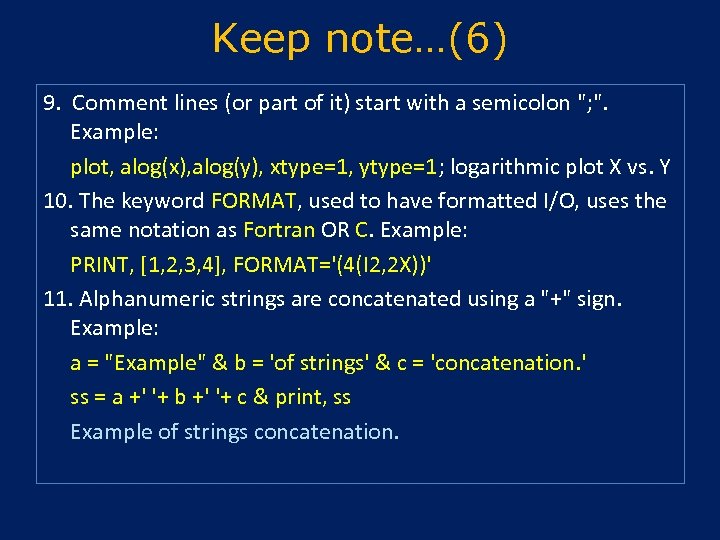 Keep note…(6)

9. Comment lines (or part of it) start with a semicolon ";". Example:

plot, alog(x),alog(y), xtype=1, ytype=1; logarithmic plot X vs. Y

10. The keyword FORMAT, used to have formatted I/O, uses the same notation as Fortran OR C. Example:

PRINT, [1,2,3,4], FORMAT='(4(I2,2X))'

11. Alphanumeric strings are concatenated using a "+" sign. Example:

a = "Example" & b = 'of strings' & c = 'concatenation.'

ss = a +' '+ b +' '+ c & print, ss

Example of strings concatenation.